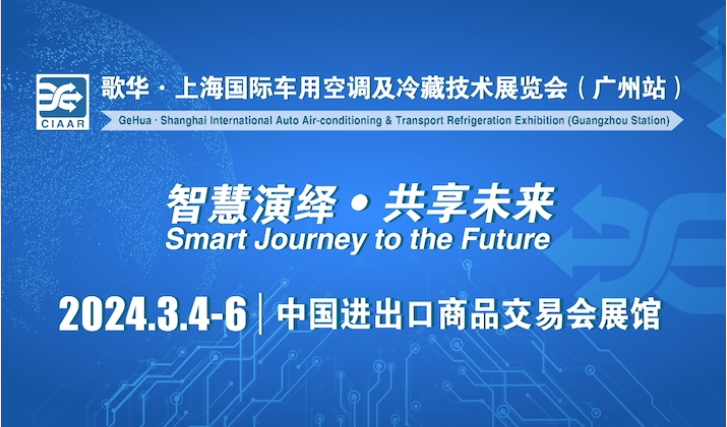 CIAAR

歌华 · 上海国际车用空调及冷藏技术展览会（广州站）

GeHua · Shanghai International Auto Air-conditioning & Transport Refrigeration Exhibition (Guangzhou Station)

智慧演绎 • 共享未来

Smart Journey to the Future

2024.3.4-6 | 中国进出口商品交易会展馆